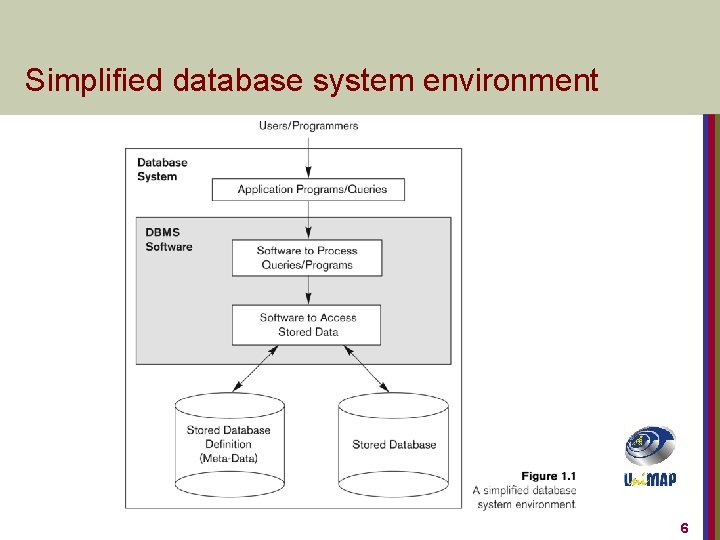 Simplified database system environment

Users/Programmers

Database System

Application Programs/Queries

DBMS Software

Software to Process Queries/Programs

Software to Access Stored Data

Stored Database Definition (Meta-Data)

Stored Database

Figure 1.1
A simplified database system environment.

UniMAP

6